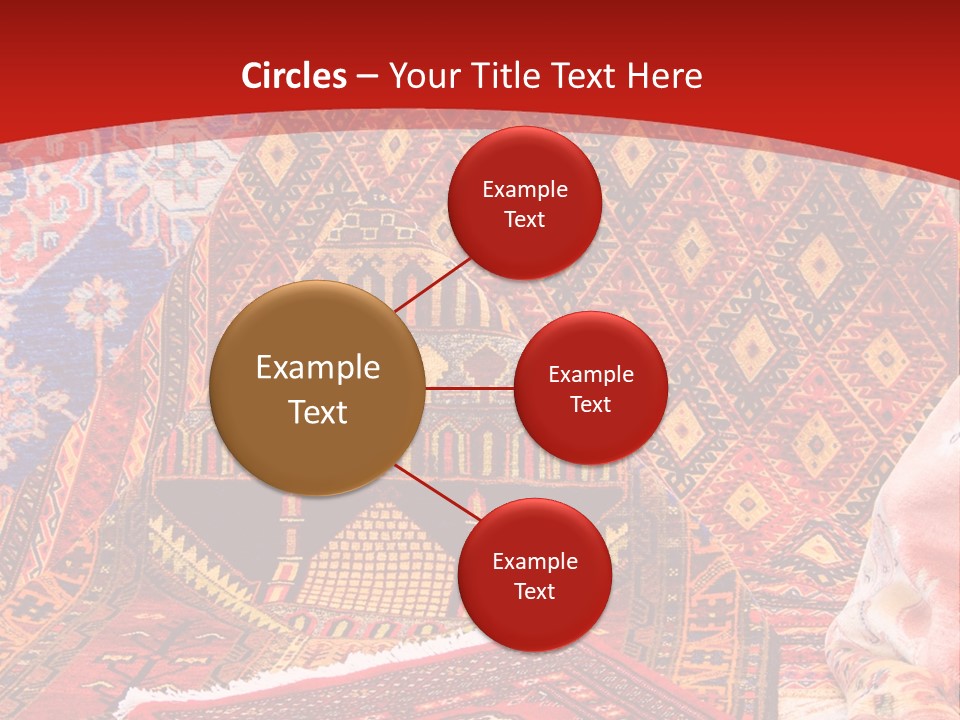 Circles – Your Title Text Here

Example Text

Example Text

Example Text

Example Text